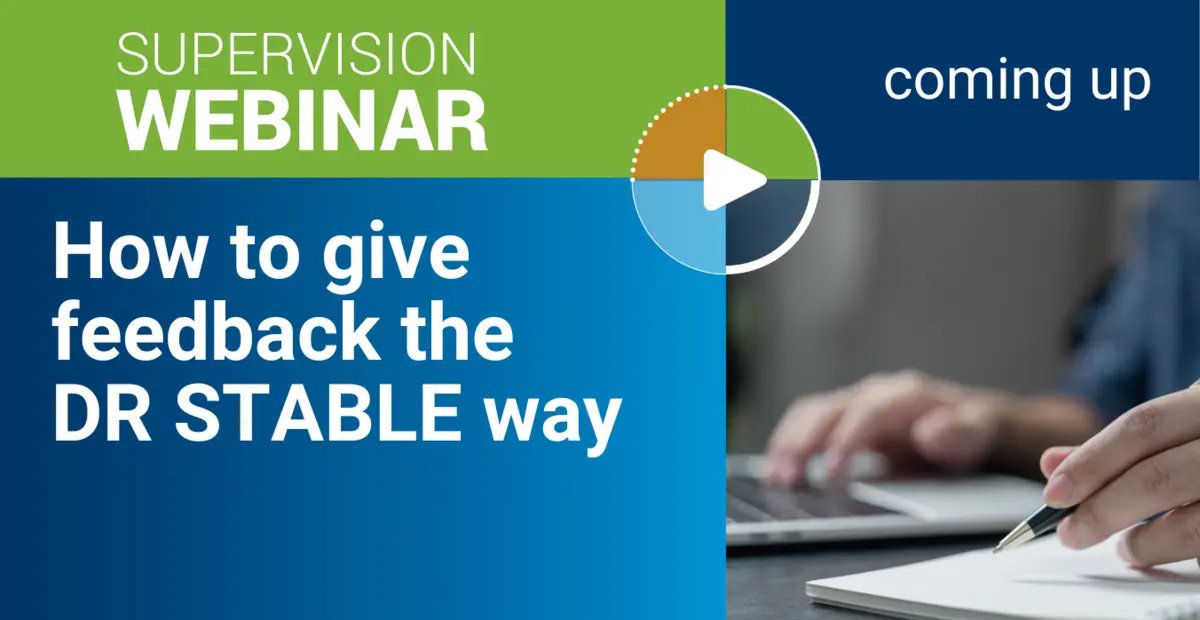 SUPERVISION
WEBINAR

coming up

How to give feedback the DR STABLE way